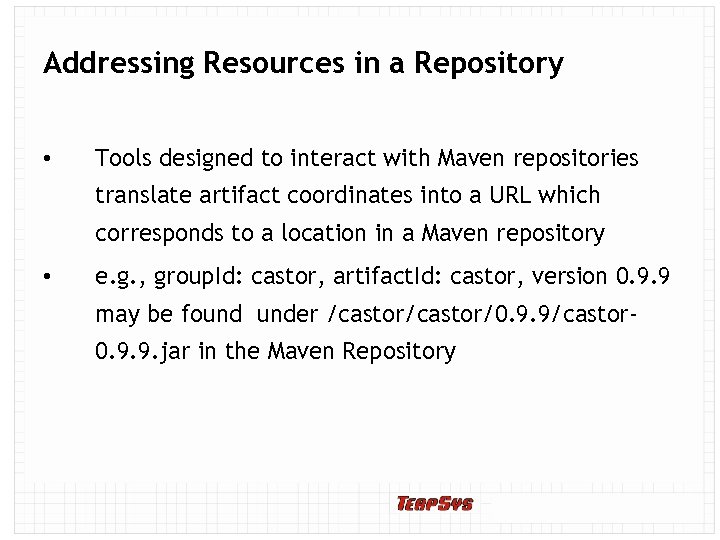 Addressing Resources in a Repository

• Tools designed to interact with Maven repositories translate artifact coordinates into a URL which corresponds to a location in a Maven repository

• e.g., groupId: castor, artifactId: castor, version 0.9.9 may be found under /castor/castor/0.9.9/castor-0.9.9.jar in the Maven Repository

TERPSYS